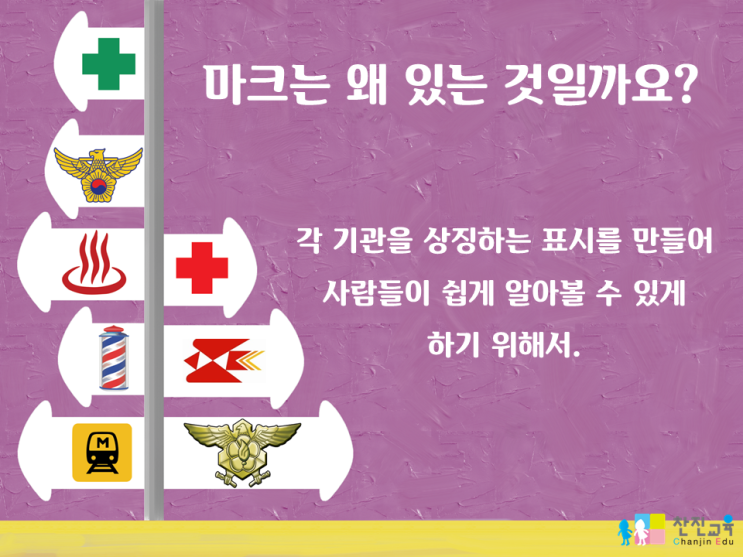 마크는 왜 있는 것일까요?

각 기관을 상징하는 표시를 만들어 사람들이 쉽게 알아볼 수 있게 하기 위해서.

M

찬진교육
Chanjin Edu